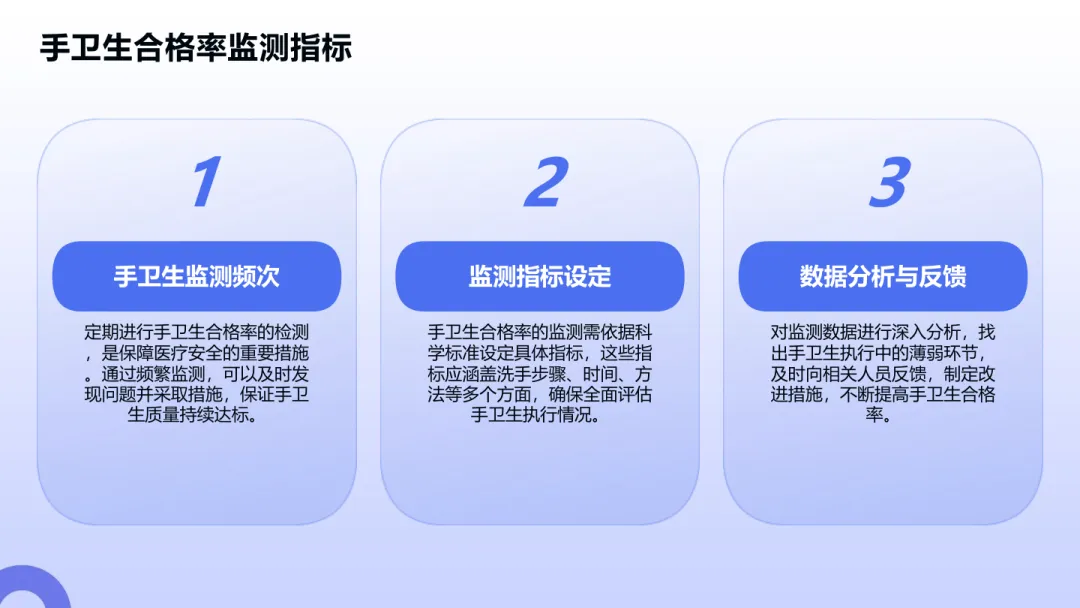 手卫生合格率监测指标

1

手卫生监测频次

定期进行手卫生合格率的检测，是保障医疗安全的重要措施。通过频繁监测，可以及时发现问题并采取措施，保证手卫生质量持续达标。

2

监测指标设定

手卫生合格率的监测需依据科学标准设定具体指标，这些指标应涵盖洗手步骤、时间、方法等多个方面，确保全面评估手卫生执行情况。

3

数据分析与反馈

对监测数据进行深入分析，找出手卫生执行中的薄弱环节，及时向相关人员反馈，制定改进措施，不断提高手卫生合格率。